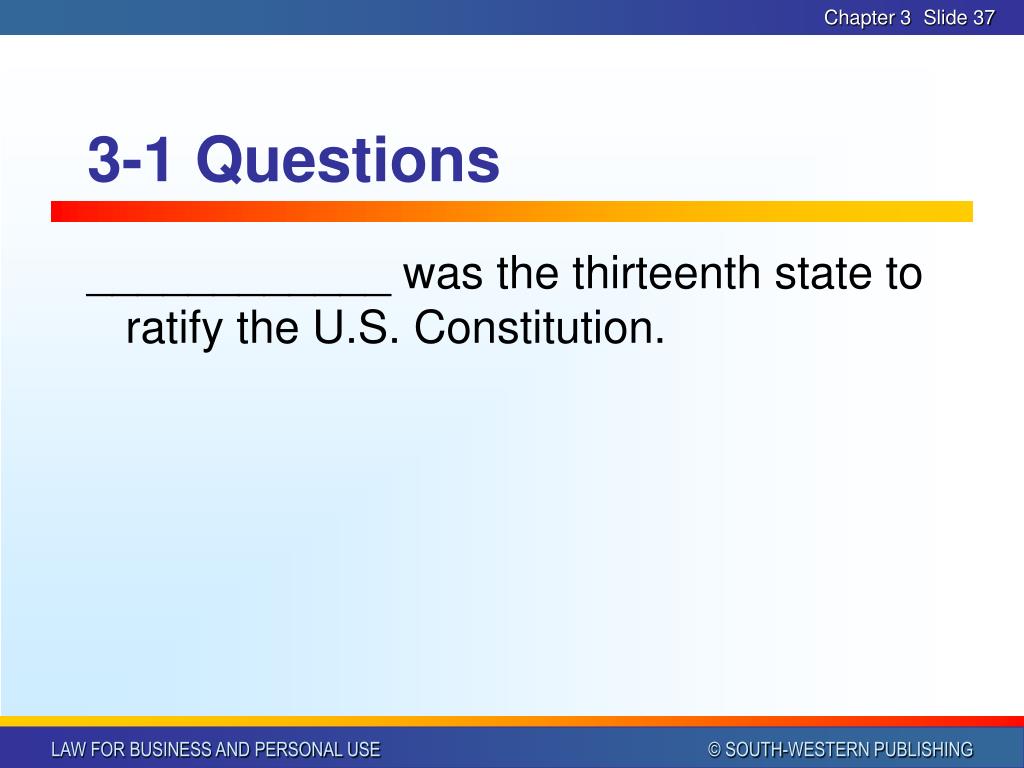 Chapter 3 Slide 37

3-1 Questions

____________ was the thirteenth state to ratify the U.S. Constitution.

LAW FOR BUSINESS AND PERSONAL USE

© SOUTH-WESTERN PUBLISHING